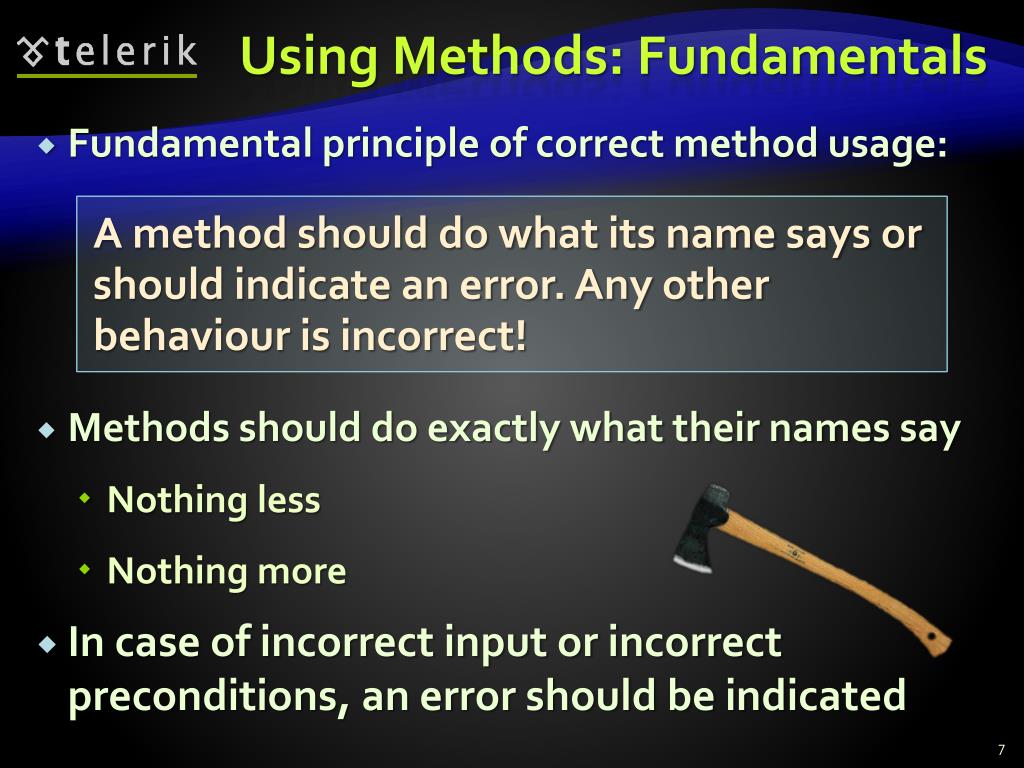 telerik

Using Methods: Fundamentals

Fundamental principle of correct method usage:

A method should do what its name says or should indicate an error. Any other behaviour is incorrect!

Methods should do exactly what their names say

Nothing less

Nothing more

In case of incorrect input or incorrect preconditions, an error should be indicated

7